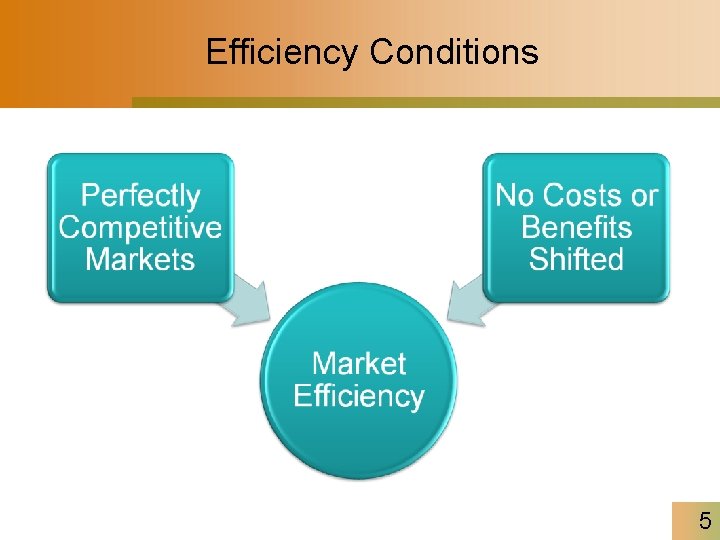 Efficiency Conditions

Perfectly Competitive Markets

No Costs or Benefits Shifted

Market Efficiency

5